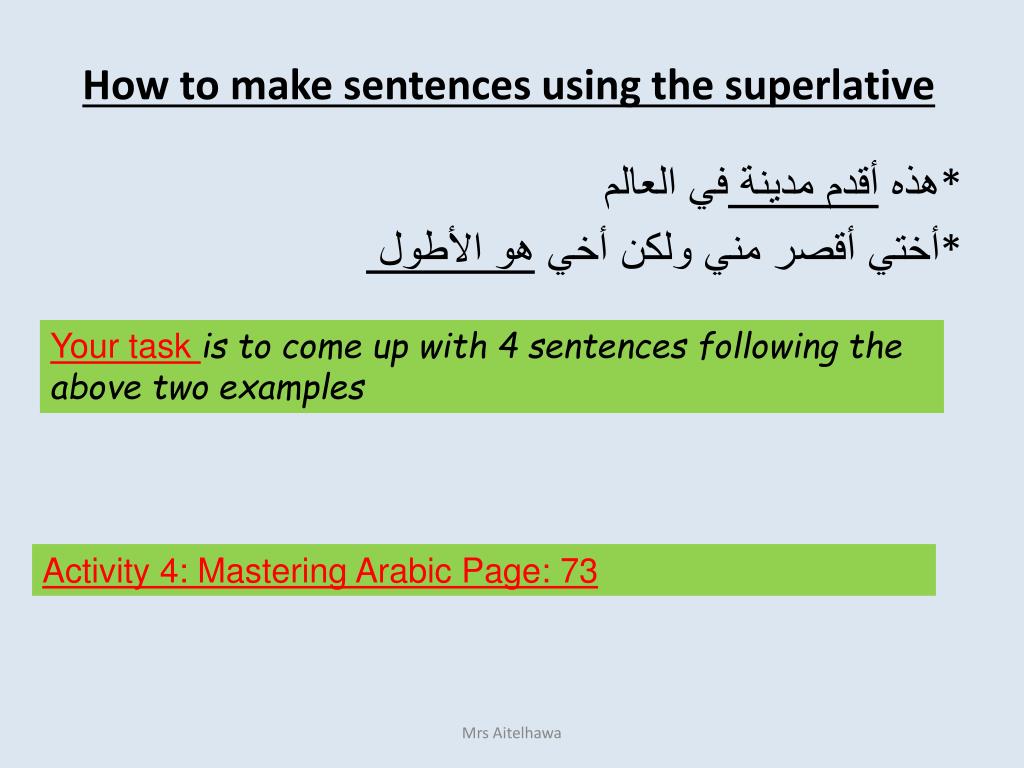 How to make sentences using the superlative

*هذه أقدم مدينة في العالم
*أختي أقصر مني ولكن أخي هو الأطول

Your task is to come up with 4 sentences following the above two examples

Activity 4: Mastering Arabic Page: 73

Mrs Aitelhawa